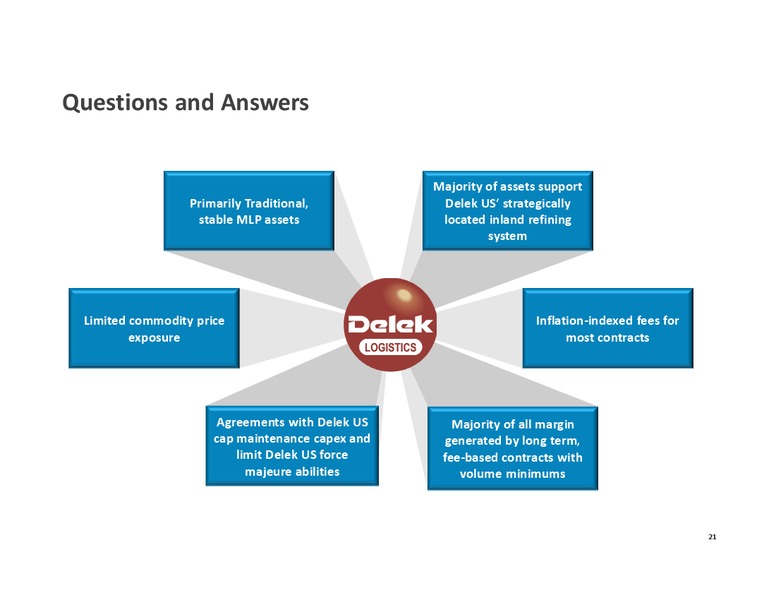 Questions and Answers

Primarily Traditional, stable MLP assets

Majority of assets support Delek US' strategically located inland refining system

Limited commodity price exposure

Delek
LOGISTICS

Inflation-indexed fees for most contracts

Agreements with Delek US cap maintenance capex and limit Delek US force majeure abilities

Majority of all margin generated by long term, fee-based contracts with volume minimums

21